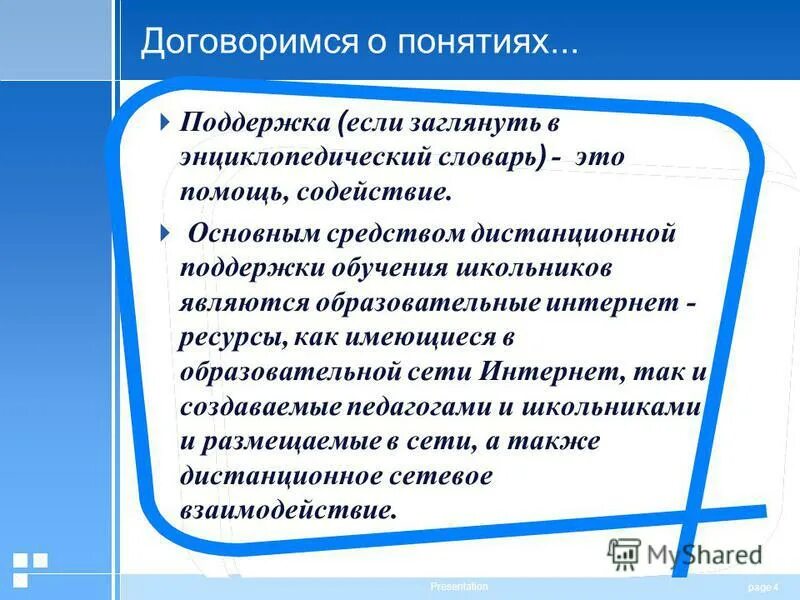 Договоримся о понятиях...

Поддержка (если заглянуть в энциклопедический словарь) - это помощь, содействие.

Основным средством дистанционной поддержки обучения школьников являются образовательные интернет - ресурсы, как имеющиеся в образовательной сети Интернет, так и создаваемые педагогами и школьниками и размещаемые в сети, а также дистанционное сетевое взаимодействие.

MyShared

Presentation

page 4